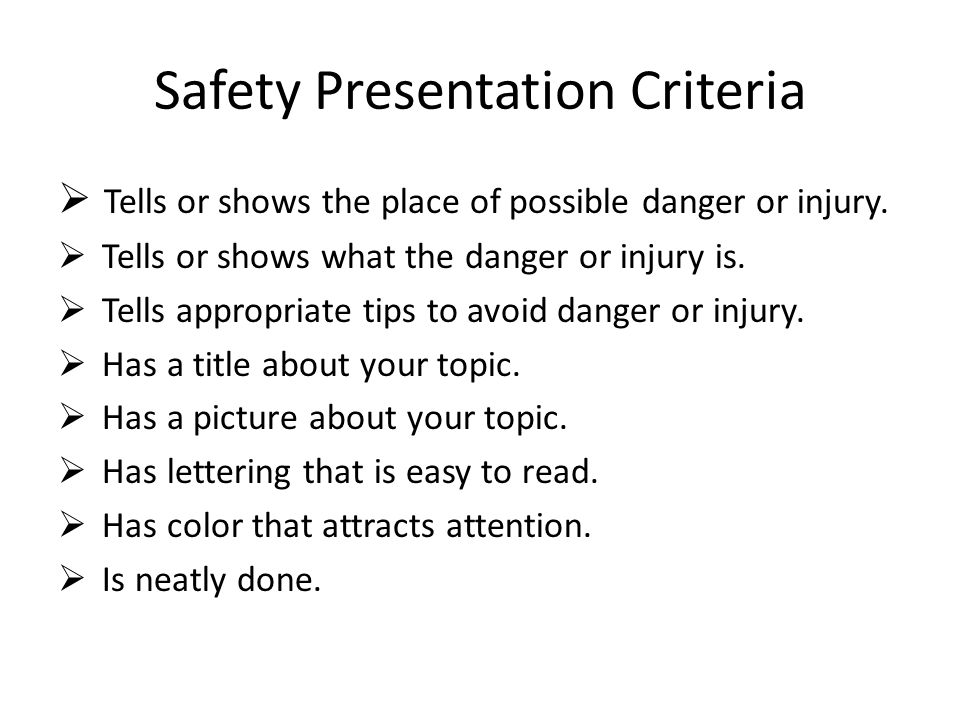 Safety Presentation Criteria

➢ Tells or shows the place of possible danger or injury.
➢ Tells or shows what the danger or injury is.
➢ Tells appropriate tips to avoid danger or injury.
➢ Has a title about your topic.
➢ Has a picture about your topic.
➢ Has lettering that is easy to read.
➢ Has color that attracts attention.
➢ Is neatly done.